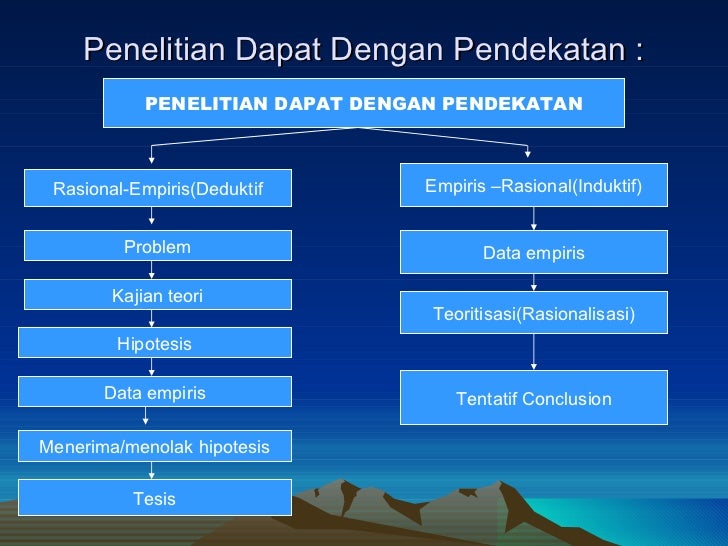 Penelitian Dapat Dengan Pendekatan :

PENELITIAN DAPAT DENGAN PENDEKATAN

Rasional-Empiris(Deduktif

Problem

Kajian teori

Hipotesis

Data empiris

Menerima/menolak hipotesis

Tesis

Empiris –Rasional(Induktif)

Data empiris

Teoritisasi(Rasionalisasi)

Tentatif Conclusion